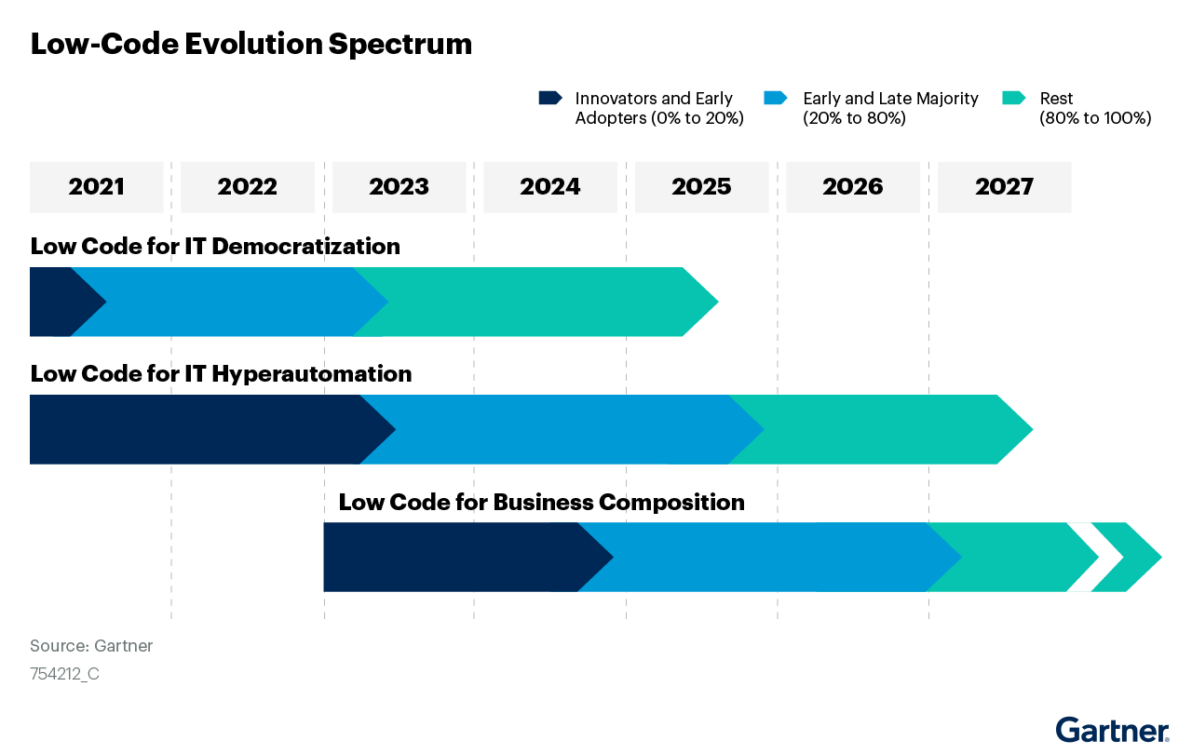 Low-Code Evolution Spectrum

Innovators and Early Adopters (0% to 20%)
Early and Late Majority (20% to 80%)
Rest (80% to 100%)

2021
2022
2023
2024
2025
2026
2027

Low Code for IT Democratization

Low Code for IT Hyperautomation

Low Code for Business Composition

Source: Gartner
754212_C

Gartner